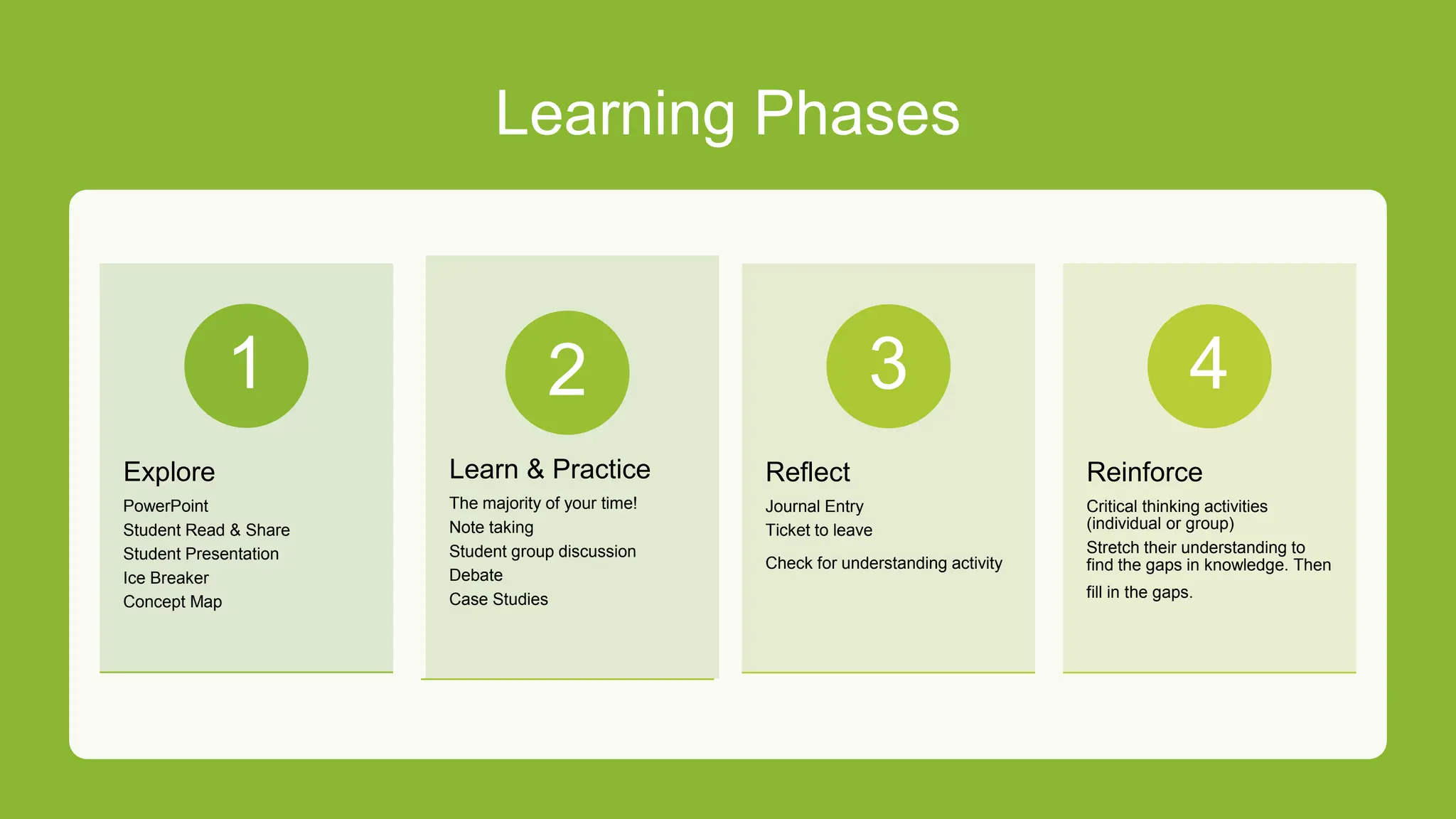 Learning Phases

1

Explore

PowerPoint
Student Read & Share
Student Presentation
Ice Breaker
Concept Map

2

Learn & Practice

The majority of your time!
Note taking
Student group discussion
Debate
Case Studies

3

Reflect

Journal Entry
Ticket to leave

Check for understanding activity

4

Reinforce

Critical thinking activities (individual or group)
Stretch their understanding to find the gaps in knowledge. Then fill in the gaps.